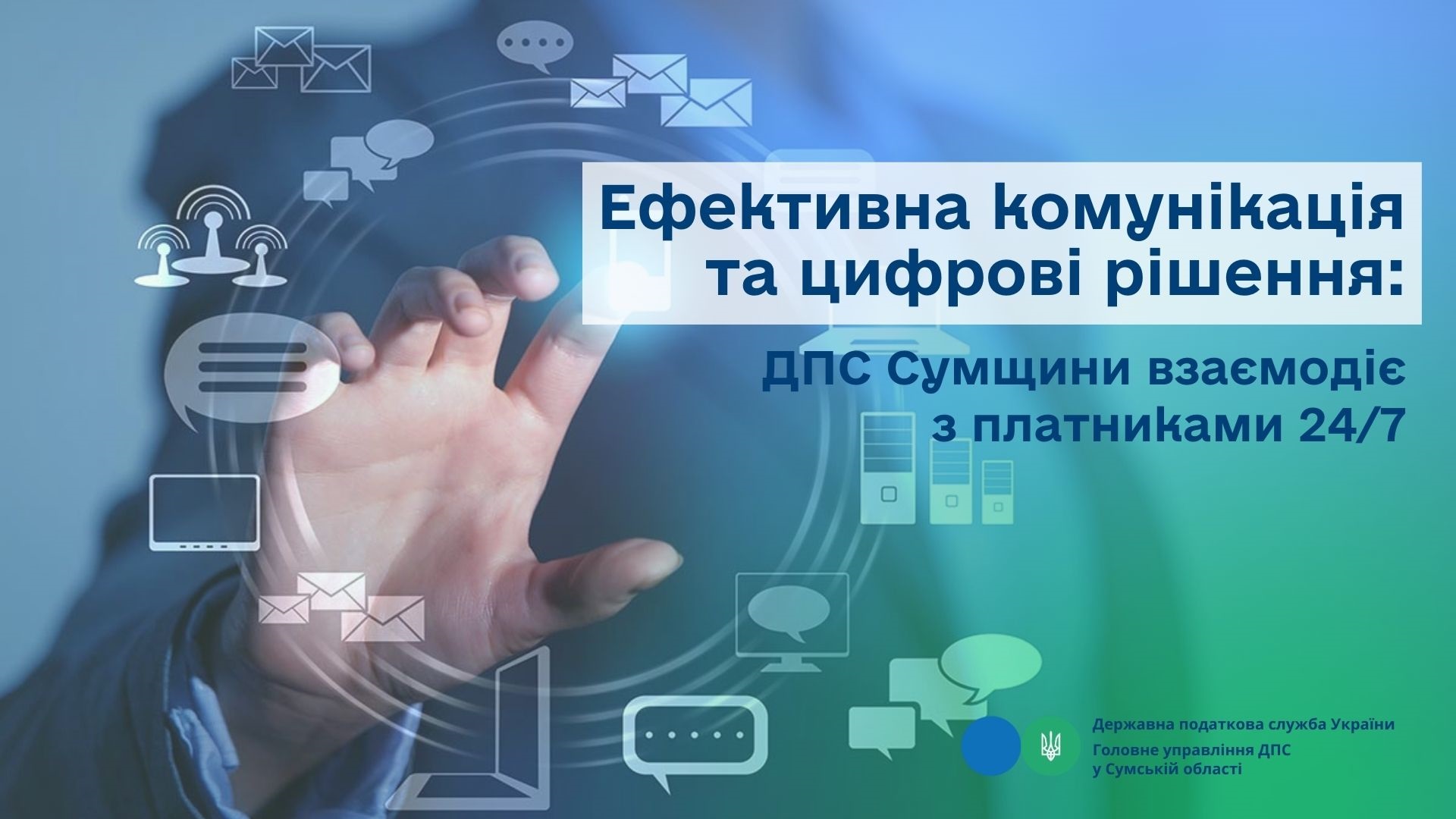 Ефективна комунікація та цифрові рішення:

ДПС Сумщини взаємодіє з платниками 24/7

Державна податкова служба України
Головне управління ДПС у Сумській області